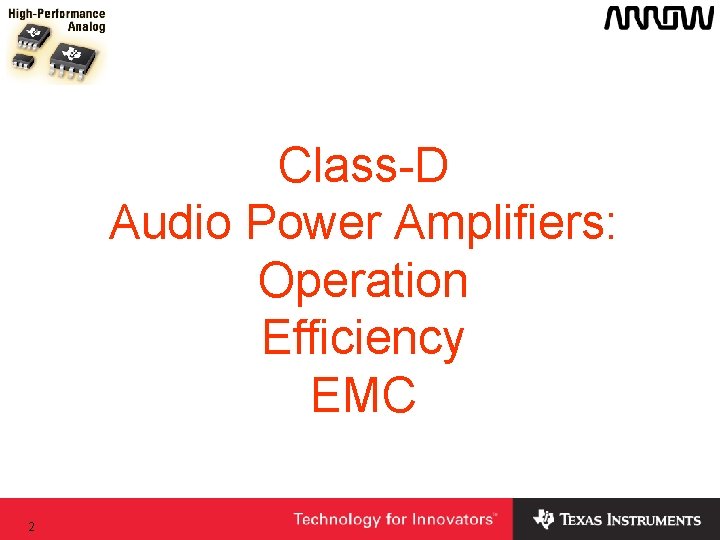 High-Performance
Analog

ARROW

Class-D
Audio Power Amplifiers:
Operation
Efficiency
EMC

2

Technology for Innovators™

TEXAS INSTRUMENTS